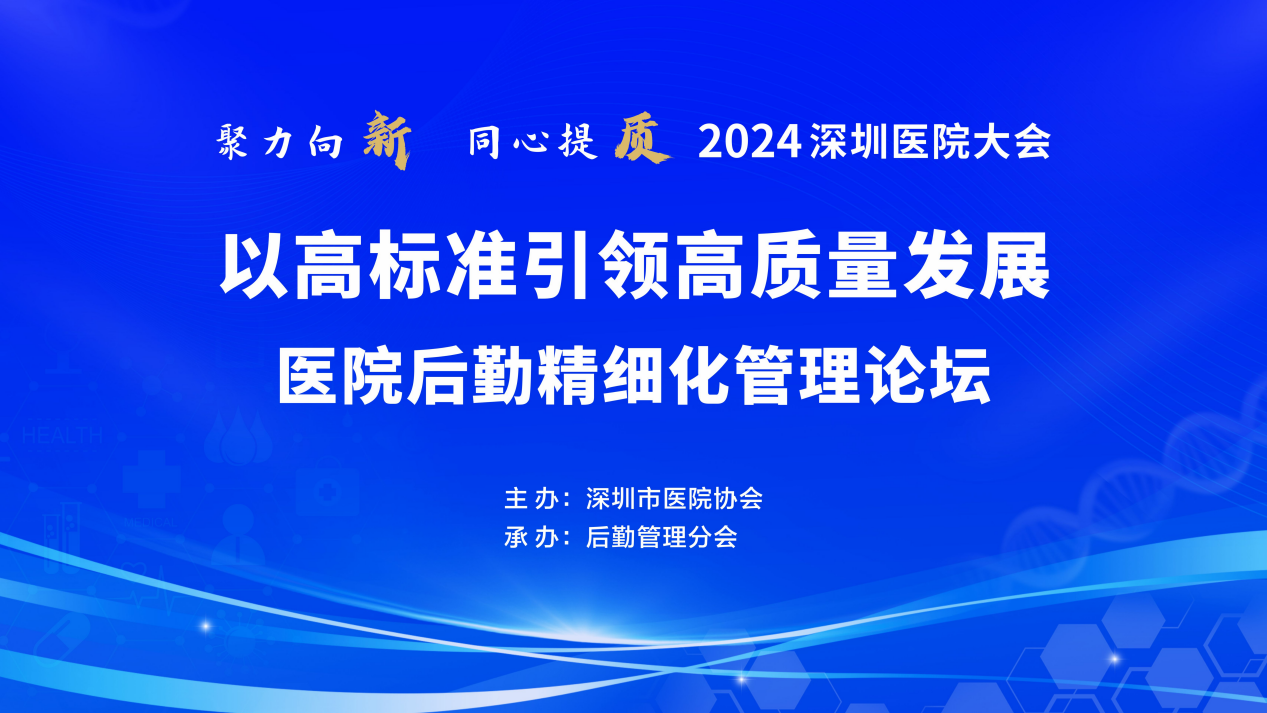 聚力向新 同心提质 2024深圳医院大会

以高标准引领高质量发展

医院后勤精细化管理论坛

主 办：深圳市医院协会
承 办：后勤管理分会

HEALTH